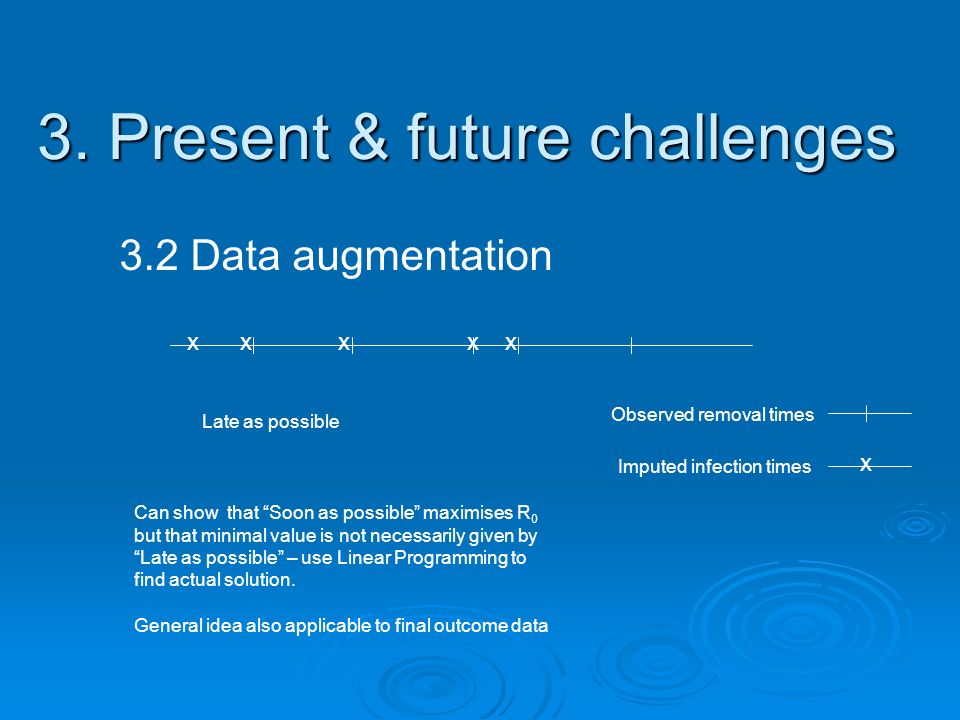 3. Present & future challenges

3.2 Data augmentation

X X X X X

Late as possible

Observed removal times

Imputed infection times X

Can show that “Soon as possible” maximises $R_0$ but that minimal value is not necessarily given by “Late as possible” – use Linear Programming to find actual solution.

General idea also applicable to final outcome data